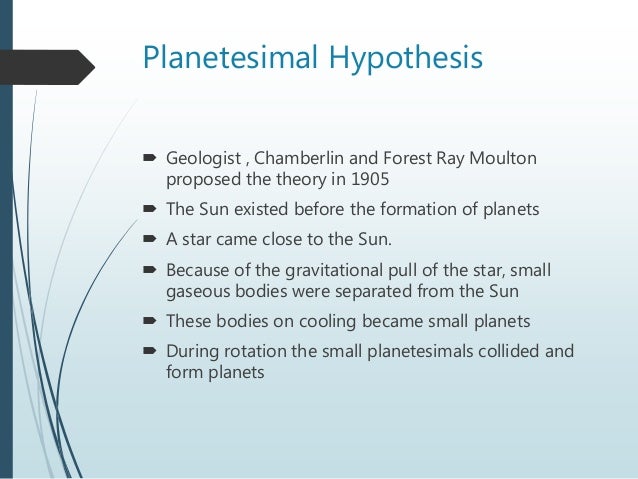 Planetesimal Hypothesis

Geologist , Chamberlin and Forest Ray Moulton proposed the theory in 1905

The Sun existed before the formation of planets

A star came close to the Sun.

Because of the gravitational pull of the star, small gaseous bodies were separated from the Sun

These bodies on cooling became small planets

During rotation the small planetesimals collided and form planets